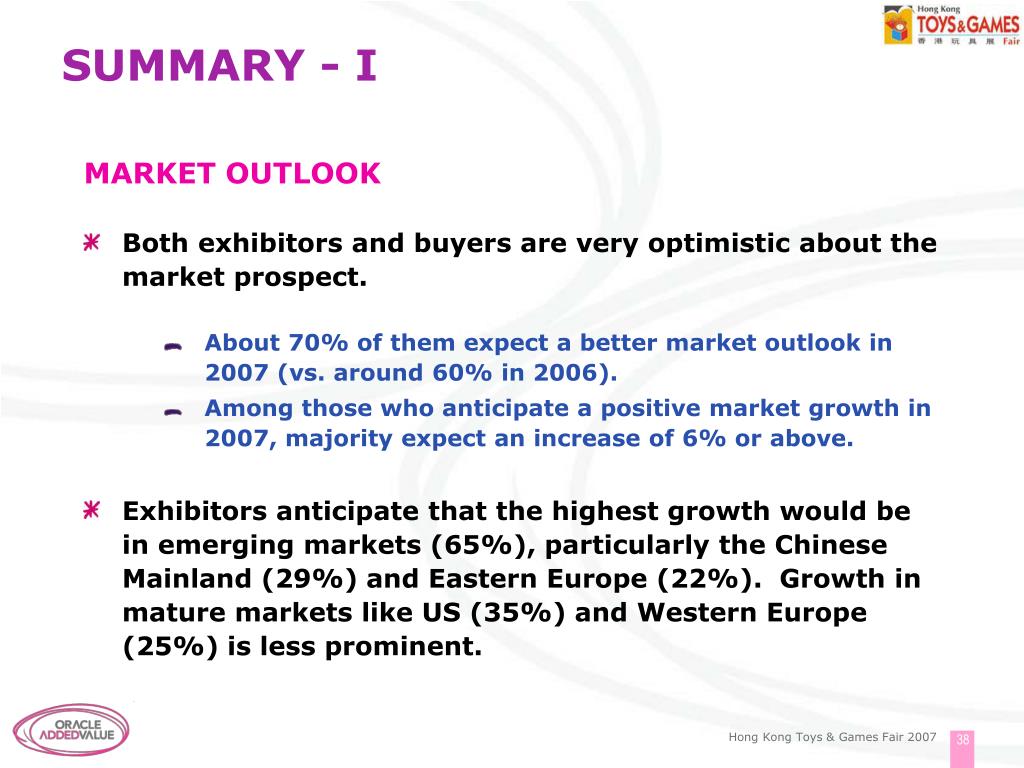 Hong Kong TOYS&GAMES Fair 香港玩具展

SUMMARY - I

MARKET OUTLOOK

Both exhibitors and buyers are very optimistic about the market prospect.

About 70% of them expect a better market outlook in 2007 (vs. around 60% in 2006).

Among those who anticipate a positive market growth in 2007, majority expect an increase of 6% or above.

Exhibitors anticipate that the highest growth would be in emerging markets (65%), particularly the Chinese Mainland (29%) and Eastern Europe (22%). Growth in mature markets like US (35%) and Western Europe (25%) is less prominent.

ORACLE ADDEDVALUE

Hong Kong Toys & Games Fair 2007

38